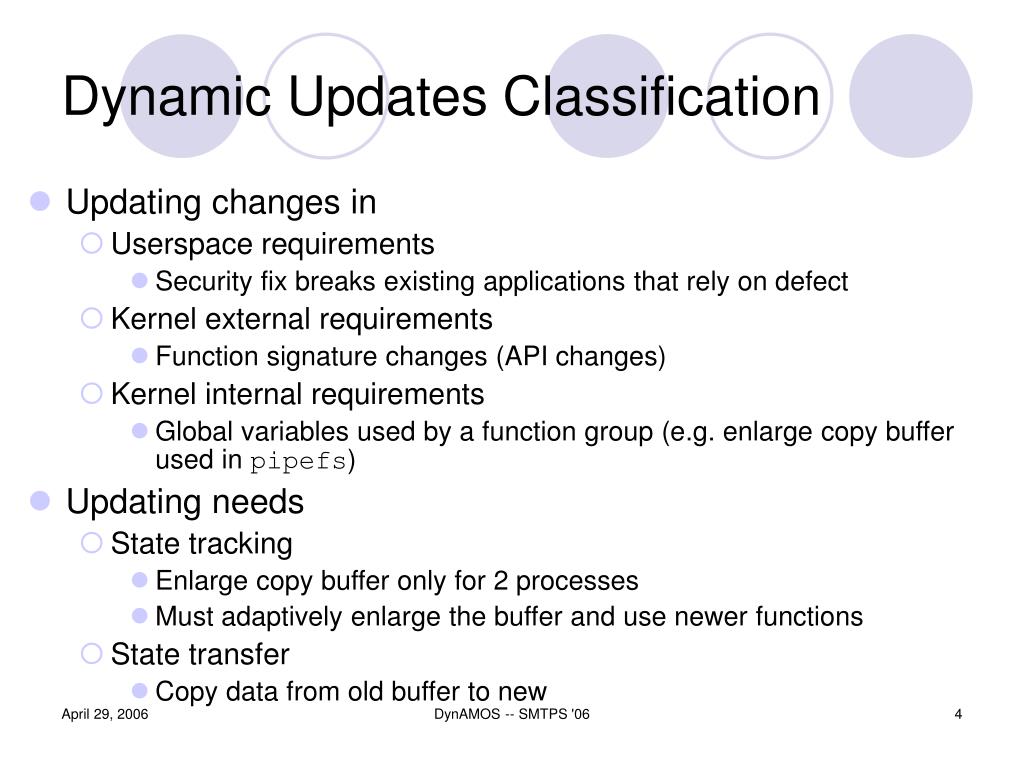 Dynamic Updates Classification

Updating changes in

Userspace requirements

Security fix breaks existing applications that rely on defect

Kernel external requirements

Function signature changes (API changes)

Kernel internal requirements

Global variables used by a function group (e.g. enlarge copy buffer used in pipefs)

Updating needs

State tracking

Enlarge copy buffer only for 2 processes

Must adaptively enlarge the buffer and use newer functions

State transfer

Copy data from old buffer to new

April 29, 2006

DynAMOS -- SMTPS '06

4